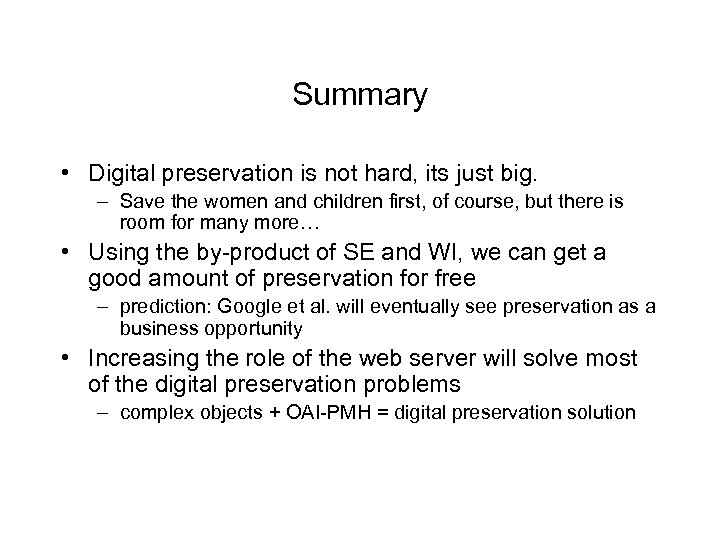 Summary

• Digital preservation is not hard, its just big.
  – Save the women and children first, of course, but there is room for many more…
• Using the by-product of SE and WI, we can get a good amount of preservation for free
  – prediction: Google et al. will eventually see preservation as a business opportunity
• Increasing the role of the web server will solve most of the digital preservation problems
  – complex objects + OAI-PMH = digital preservation solution